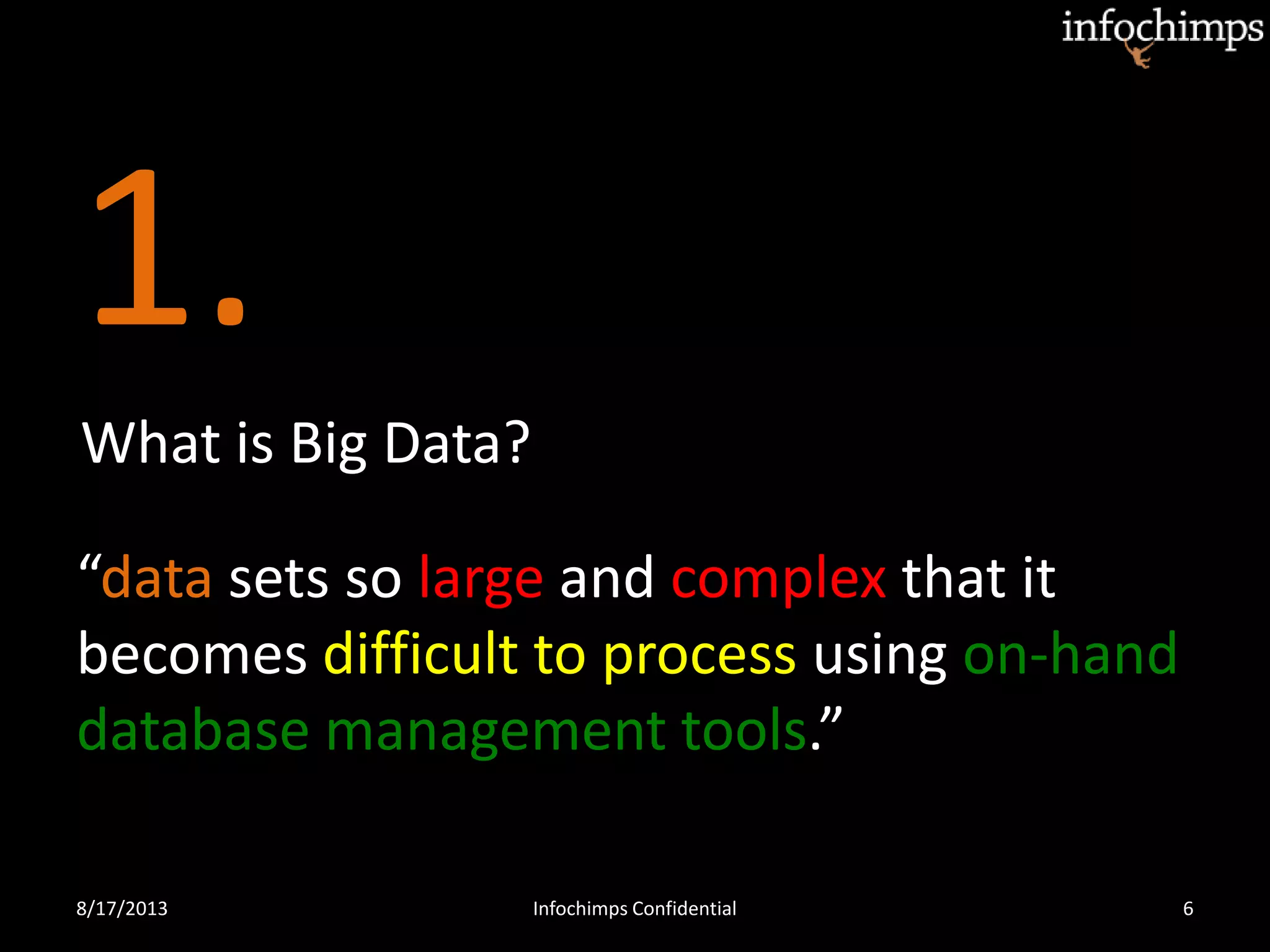 infochimps

1.

What is Big Data?

“data sets so large and complex that it becomes difficult to process using on-hand database management tools.”

8/17/2013

Infochimps Confidential

6